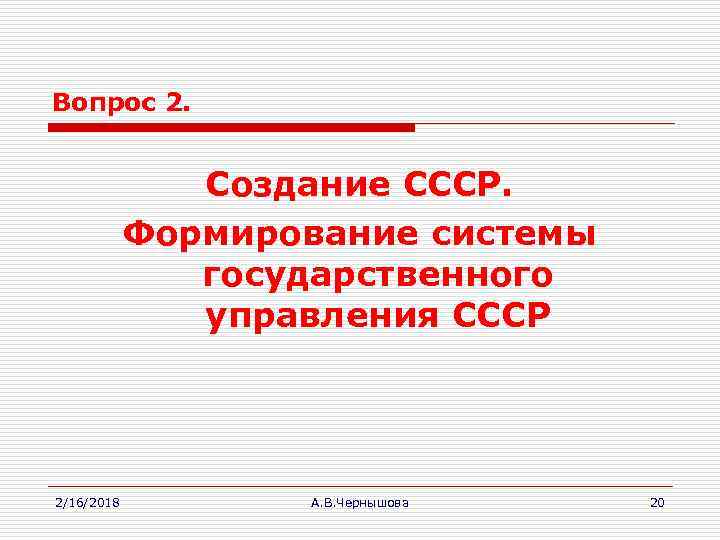 Вопрос 2.

Создание СССР.

Формирование системы государственного управления СССР

2/16/2018

А.В.Чернышова

20